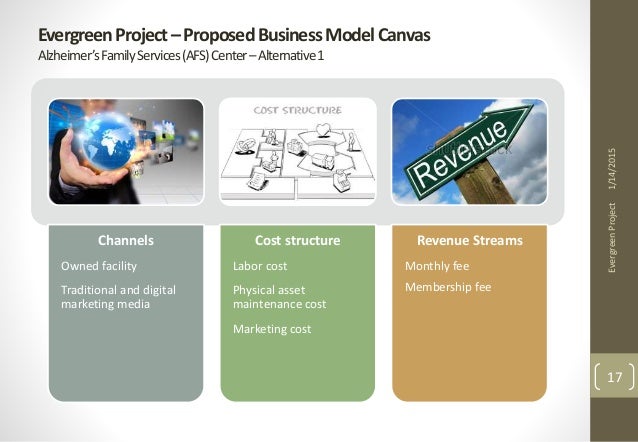 Evergreen Project – Proposed Business Model Canvas
Alzheimer's Family Services (AFS) Center – Alternative 1

COST STRUCTURE

Revenue

Channels
Owned facility
Traditional and digital marketing media

Cost structure
Labor cost
Physical asset maintenance cost
Marketing cost

Revenue Streams
Monthly fee
Membership fee

Evergreen Project 1/14/2015

17